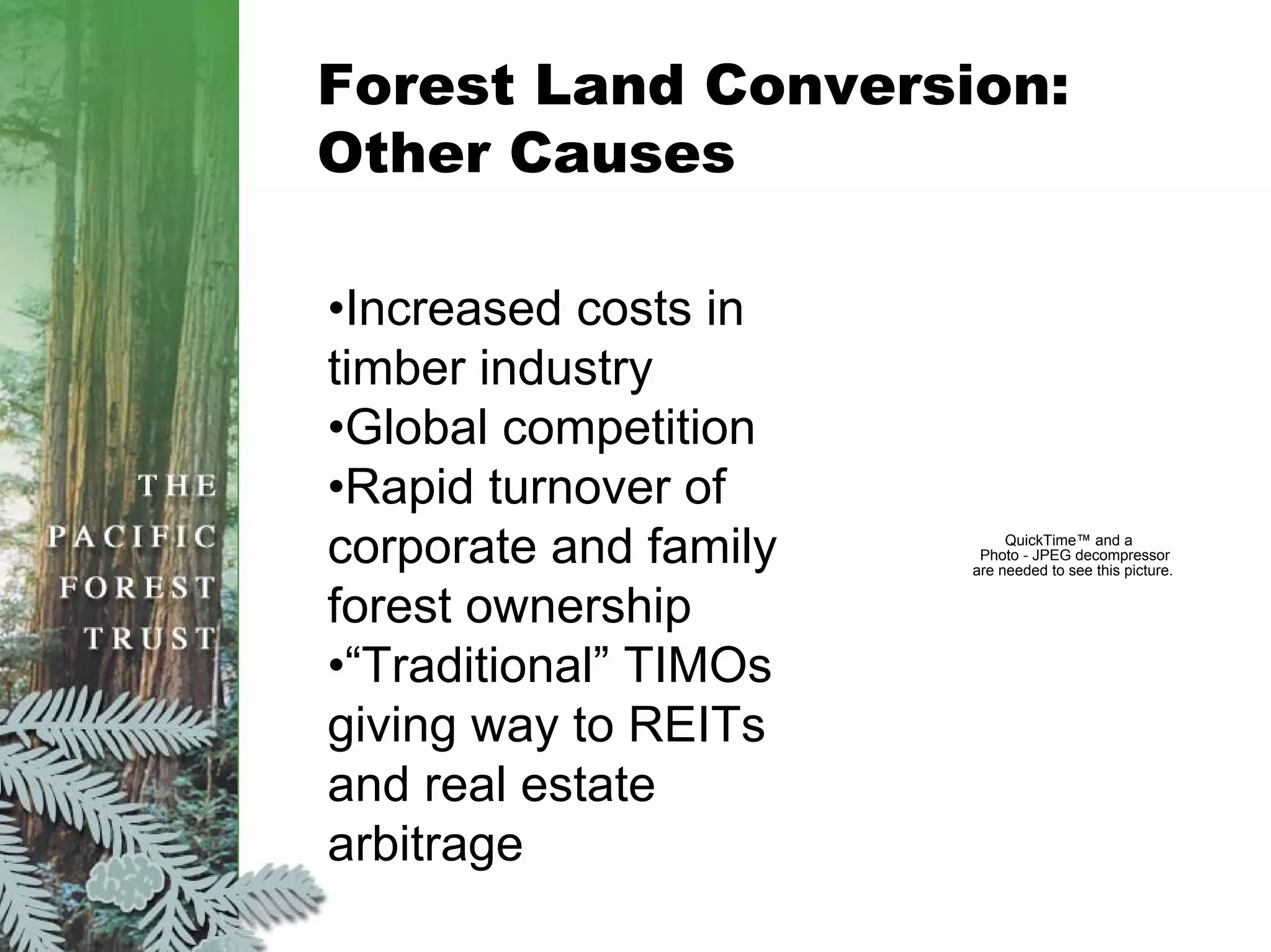 THE
PACIFIC
FOREST
TRUST

Forest Land Conversion: Other Causes

•Increased costs in timber industry
•Global competition
•Rapid turnover of corporate and family forest ownership
•“Traditional” TIMOs giving way to REITs and real estate arbitrage

QuickTime™ and a Photo - JPEG decompressor are needed to see this picture.